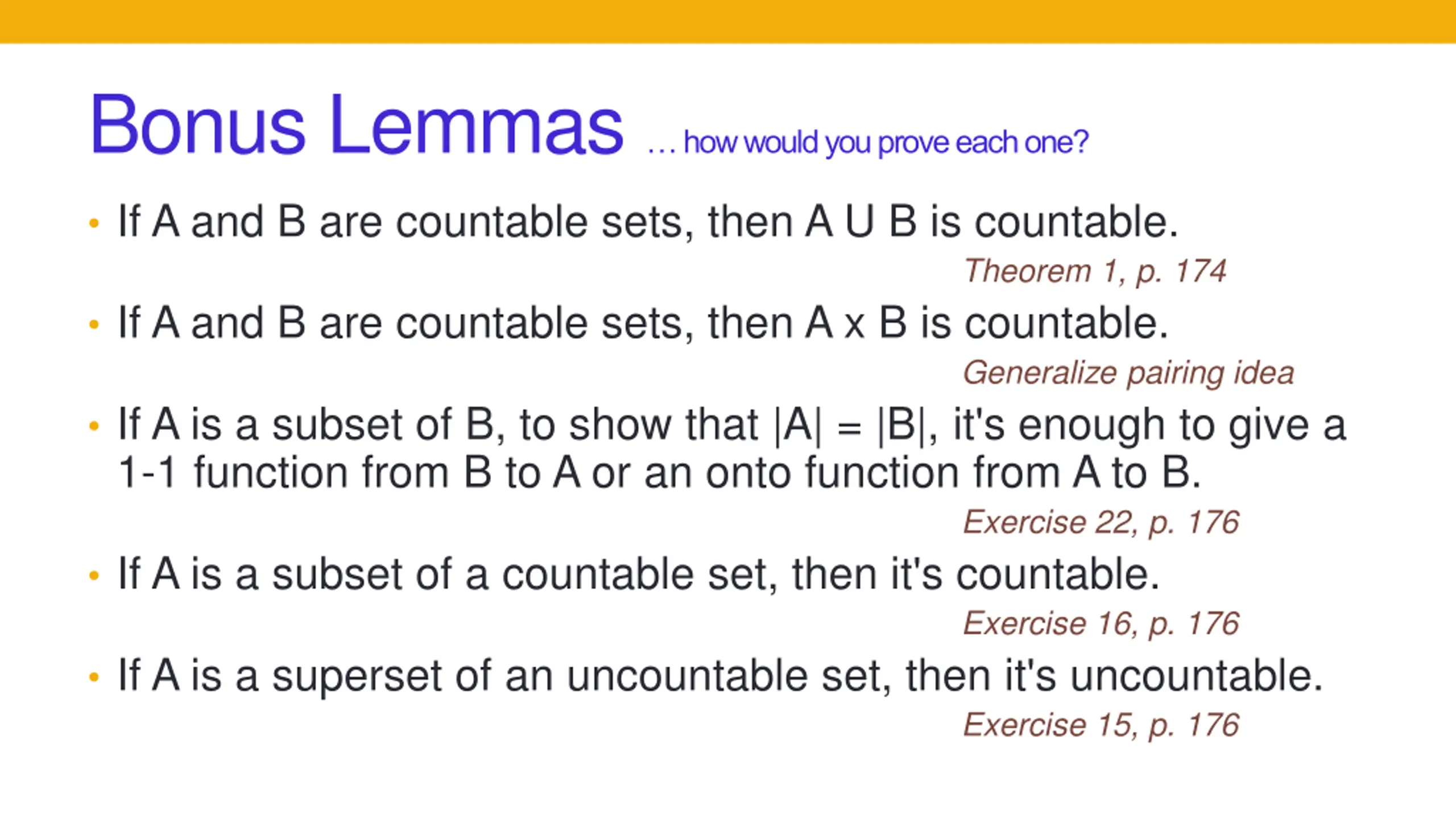 Bonus Lemmas … how would you prove each one?

• If A and B are countable sets, then A U B is countable.
Theorem 1, p. 174

• If A and B are countable sets, then A x B is countable.
Generalize pairing idea

• If A is a subset of B, to show that |A| = |B|, it's enough to give a 1-1 function from B to A or an onto function from A to B.
Exercise 22, p. 176

• If A is a subset of a countable set, then it's countable.
Exercise 16, p. 176

• If A is a superset of an uncountable set, then it's uncountable.
Exercise 15, p. 176